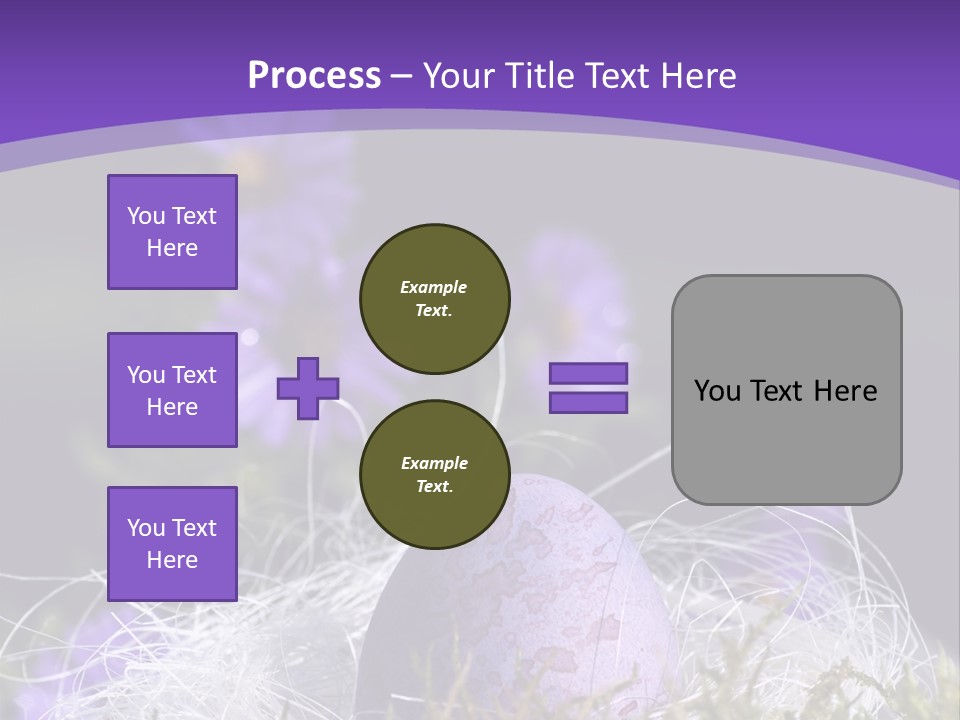 Process – Your Title Text Here

You Text Here

You Text Here

You Text Here

Example Text.

Example Text.

You Text Here